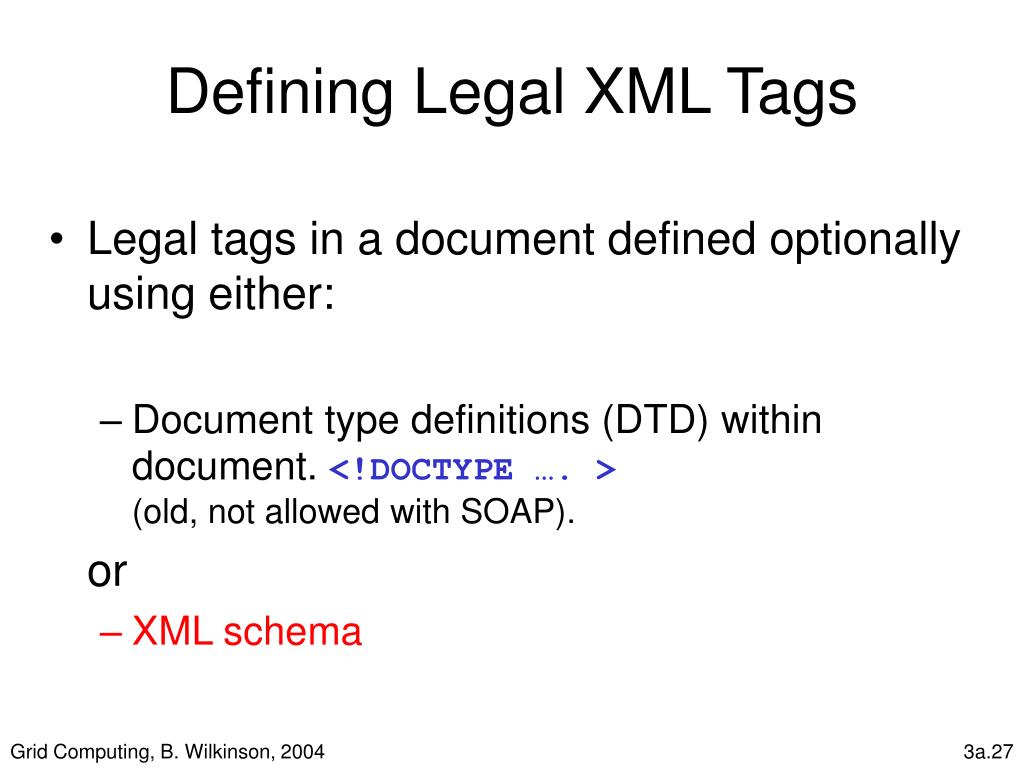 Defining Legal XML Tags

• Legal tags in a document defined optionally using either:

– Document type definitions (DTD) within document. <!DOCTYPE …. >
(old, not allowed with SOAP).

or

– XML schema

Grid Computing, B. Wilkinson, 2004

3a.27